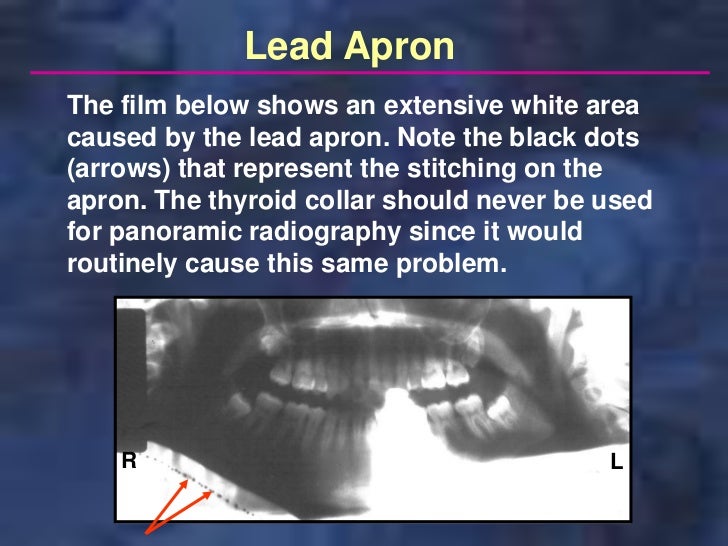 Lead Apron

The film below shows an extensive white area caused by the lead apron. Note the black dots (arrows) that represent the stitching on the apron. The thyroid collar should never be used for panoramic radiography since it would routinely cause this same problem.

R

L